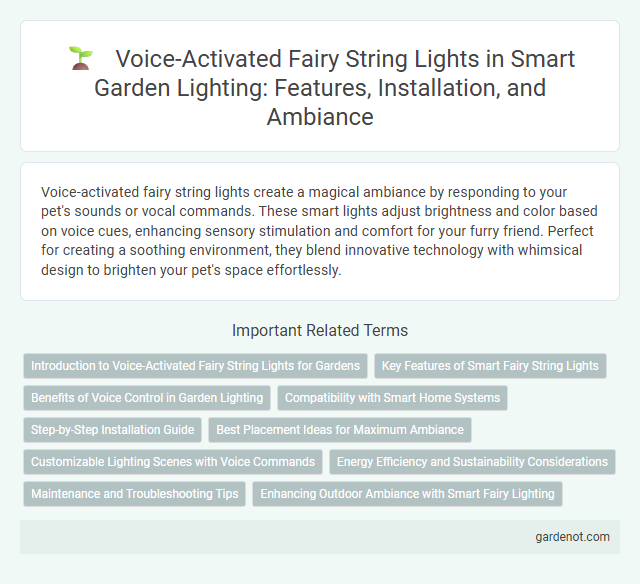 Voice-Activated Fairy String Lights in Smart Garden Lighting: Features, Installation, and Ambiance

Voice-activated fairy string lights create a magical ambiance by responding to your pet's sounds or vocal commands. These smart lights adjust brightness and color based on voice cues, enhancing sensory stimulation and comfort for your furry friend. Perfect for creating a soothing environment, they blend innovative technology with whimsical design to brighten your pet's space effortlessly.

Important Related Terms

Introduction to Voice-Activated Fairy String Lights for Gardens

Key Features of Smart Fairy String Lights

Benefits of Voice Control in Garden Lighting

Compatibility with Smart Home Systems

Step-by-Step Installation Guide

Best Placement Ideas for Maximum Ambiance

Customizable Lighting Scenes with Voice Commands

Energy Efficiency and Sustainability Considerations

Maintenance and Troubleshooting Tips

Enhancing Outdoor Ambiance with Smart Fairy Lighting

gardenot.com